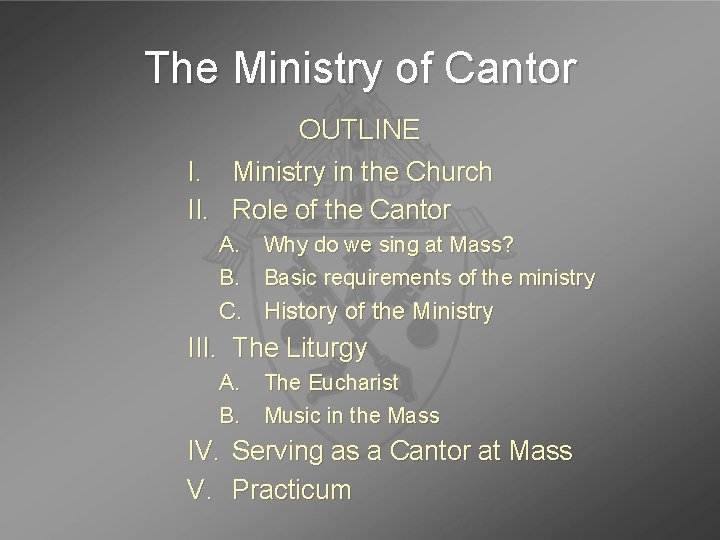 The Ministry of Cantor

OUTLINE

I. Ministry in the Church
II. Role of the Cantor
A. Why do we sing at Mass?
B. Basic requirements of the ministry
C. History of the Ministry
III. The Liturgy
A. The Eucharist
B. Music in the Mass
IV. Serving as a Cantor at Mass
V. Practicum